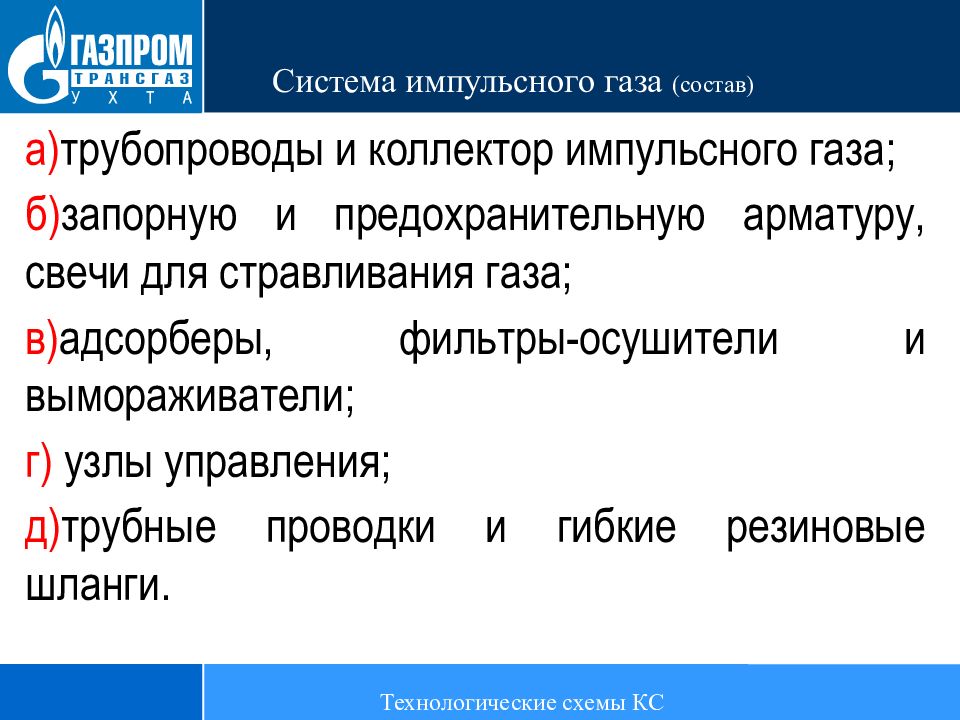 ГАЗПРОМ
ТРАНСГАЗ
УХТА

Система импульсного газа (состав)

а)трубопроводы и коллектор импульсного газа;

б)запорную и предохранительную арматуру, свечи для стравливания газа;

в)адсорберы, фильтры-осушители и вымораживатели;

г) узлы управления;

д)трубные проводки и гибкие резиновые шланги.

Технологические схемы КС